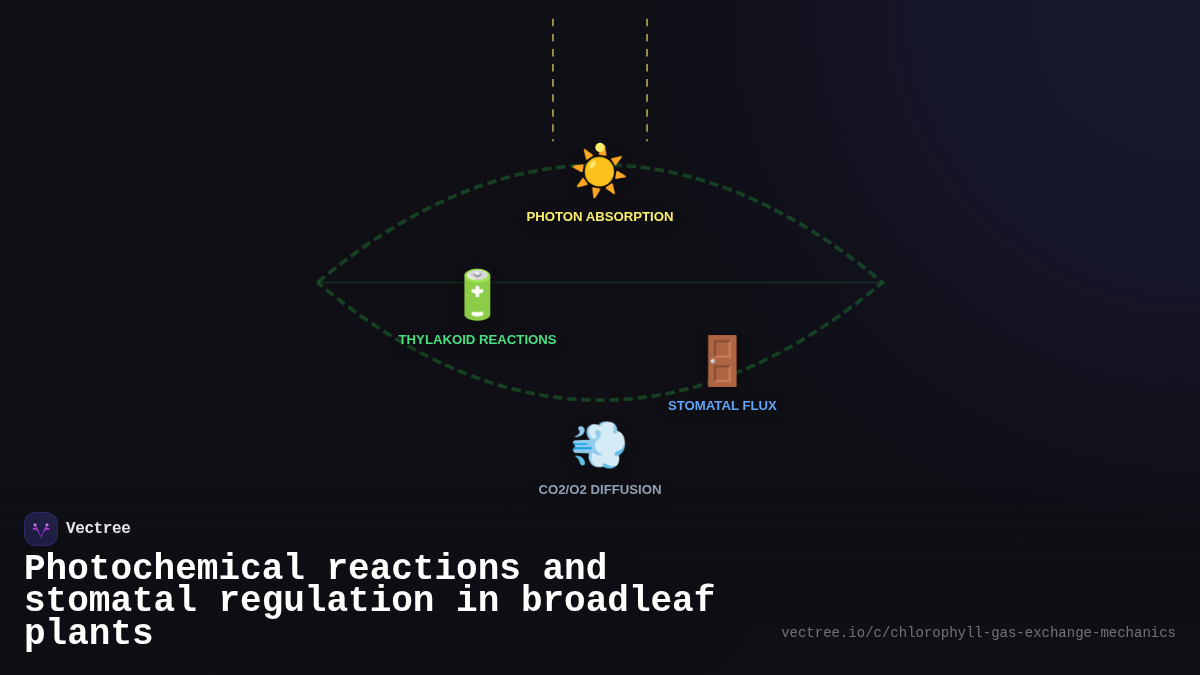 PHOTON ABSORPTION

THYLAKOID REACTIONS

STOMATAL FLUX

CO2/O2 DIFFUSION

Vectree

Photochemical reactions and stomatal regulation in broadleaf plants

vectree.io/c/chlorophyll-gas-exchange-mechanics